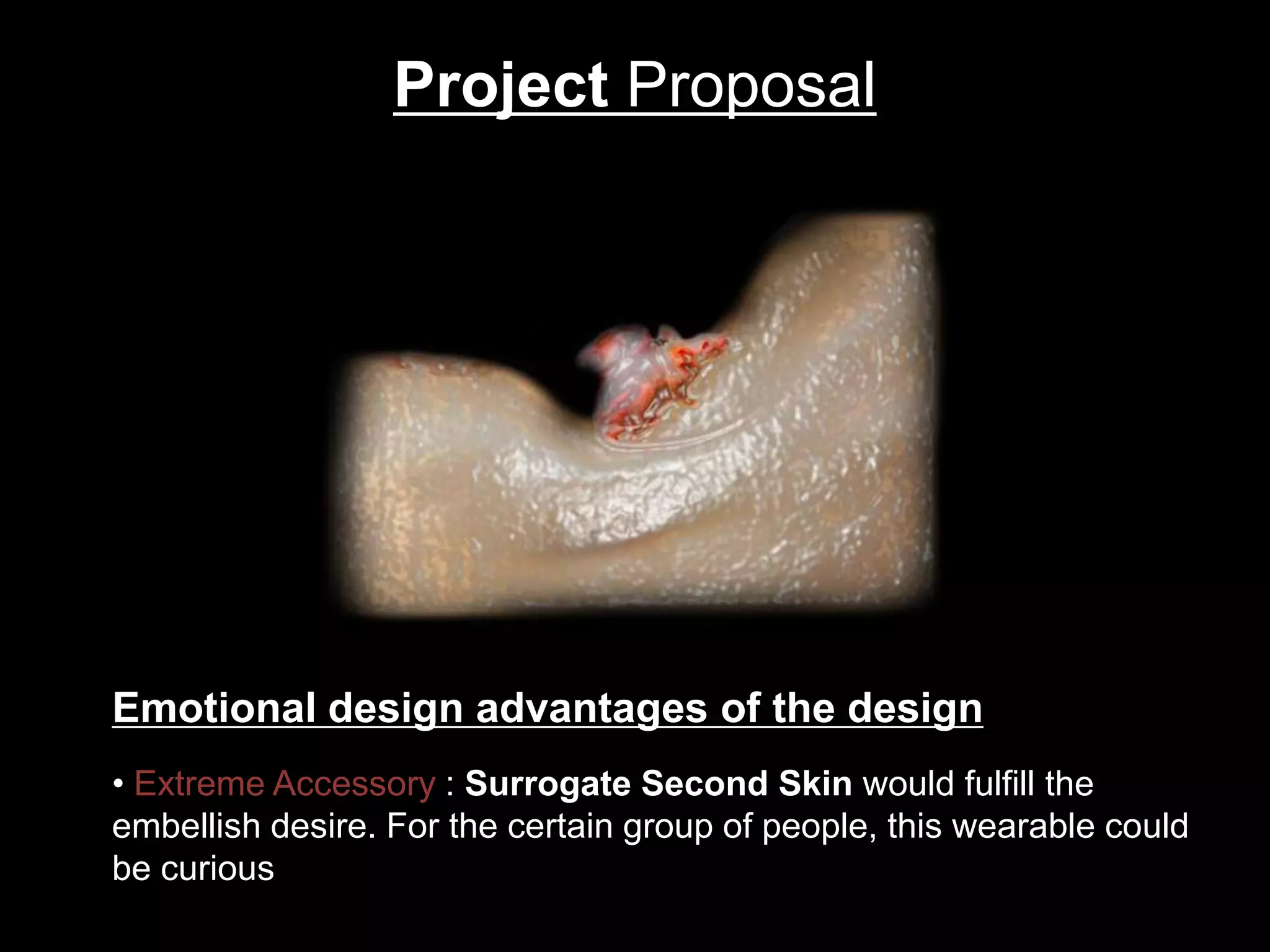 Project Proposal

Emotional design advantages of the design

• Extreme Accessory : Surrogate Second Skin would fulfill the embellish desire. For the certain group of people, this wearable could be curious